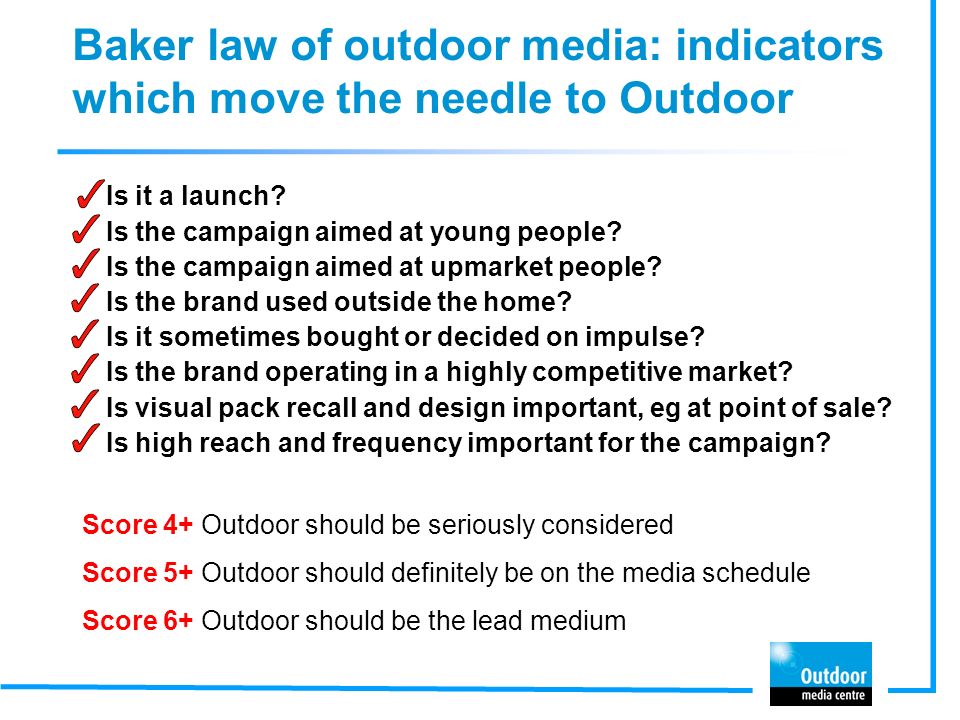 Baker law of outdoor media: indicators which move the needle to Outdoor

✓ Is it a launch?
✓ Is the campaign aimed at young people?
✓ Is the campaign aimed at upmarket people?
✓ Is the brand used outside the home?
✓ Is it sometimes bought or decided on impulse?
✓ Is the brand operating in a highly competitive market?
✓ Is visual pack recall and design important, eg at point of sale?
✓ Is high reach and frequency important for the campaign?

Score 4+ Outdoor should be seriously considered

Score 5+ Outdoor should definitely be on the media schedule

Score 6+ Outdoor should be the lead medium

Outdoor media centre